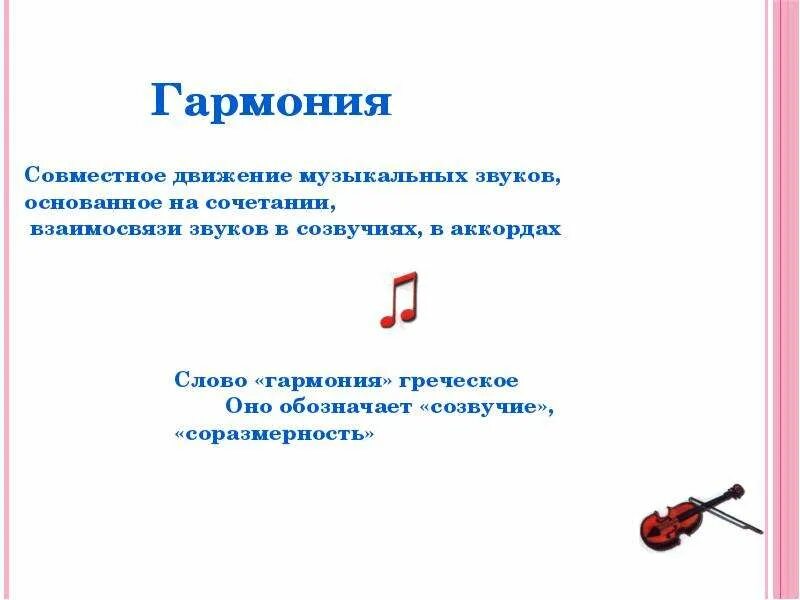 Гармония

Совместное движение музыкальных звуков, основанное на сочетании, взаимосвязи звуков в созвучиях, в аккордах

Слово «гармония» греческое
Оно обозначает «созвучие», «соразмерность»